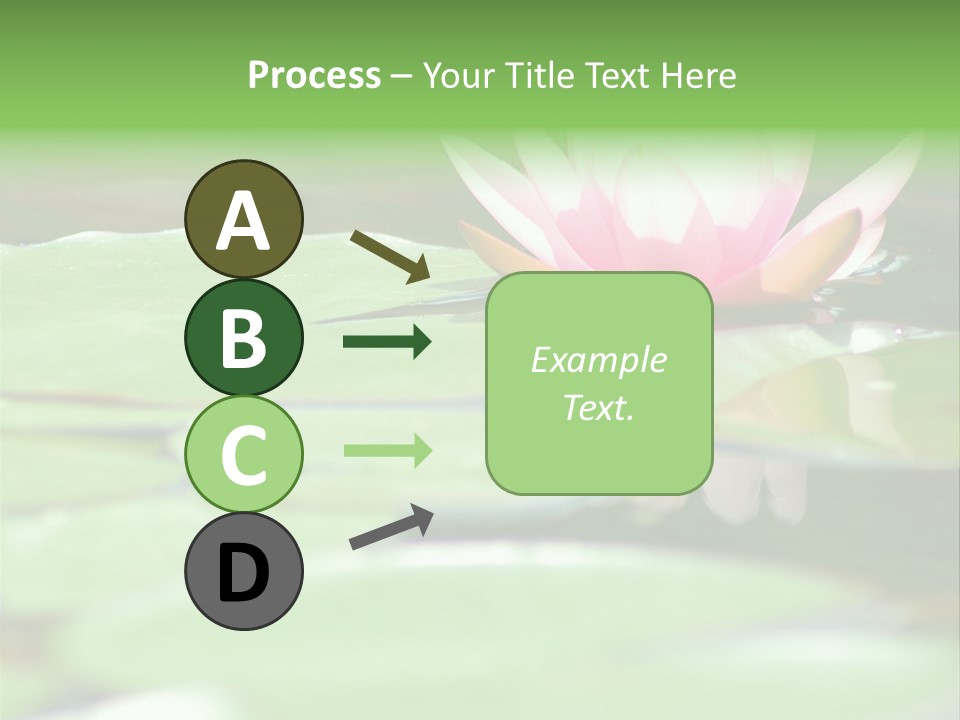 Process – Your Title Text Here

A

B

C

D

Example Text.